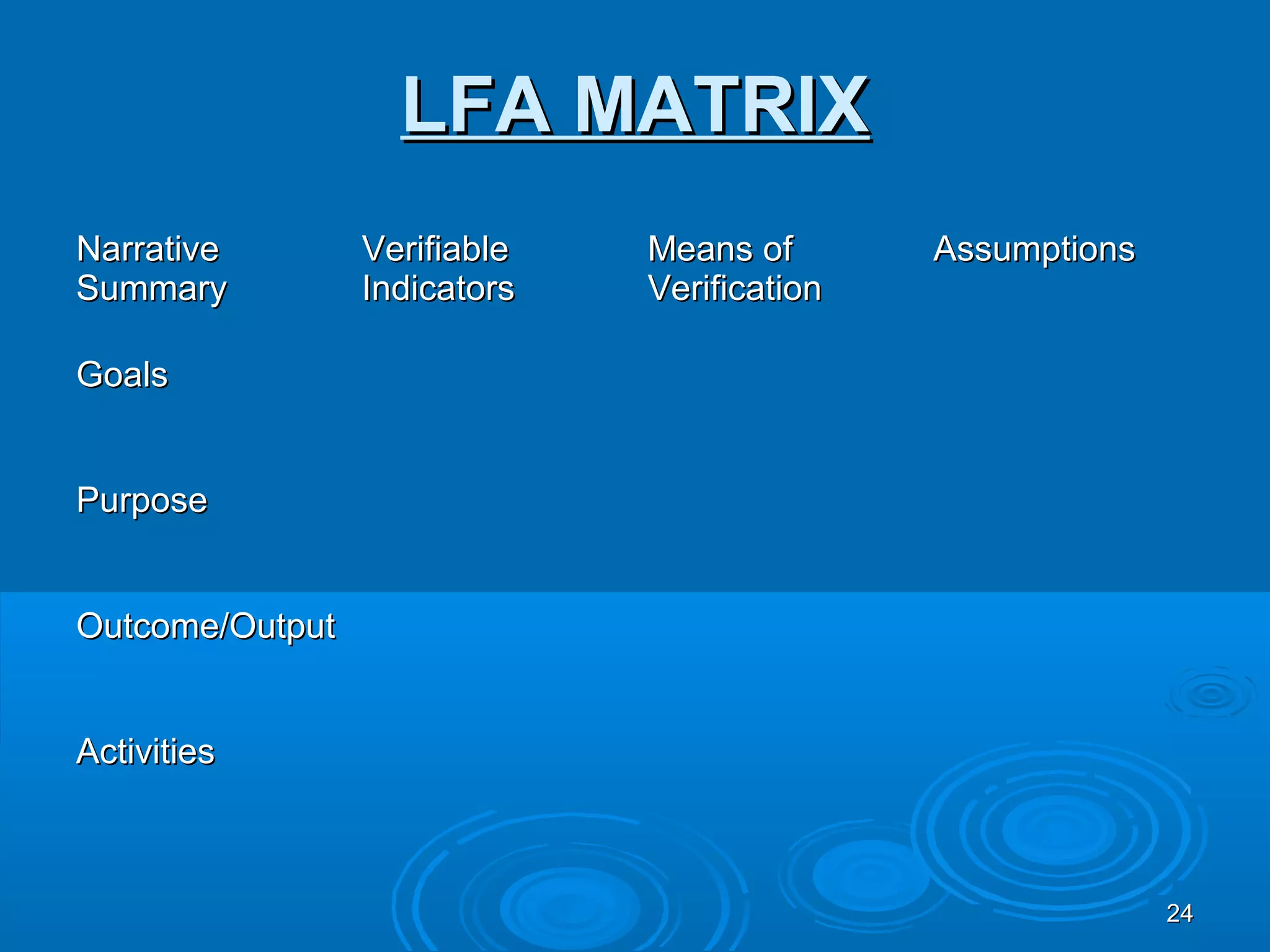 LFA MATRIX

| Narrative Summary | Verifiable Indicators | Means of Verification | Assumptions |
|---|---|---|---|
| Goals | | | |
| Purpose | | | |
| Outcome/Output | | | |
| Activities | | | |

24